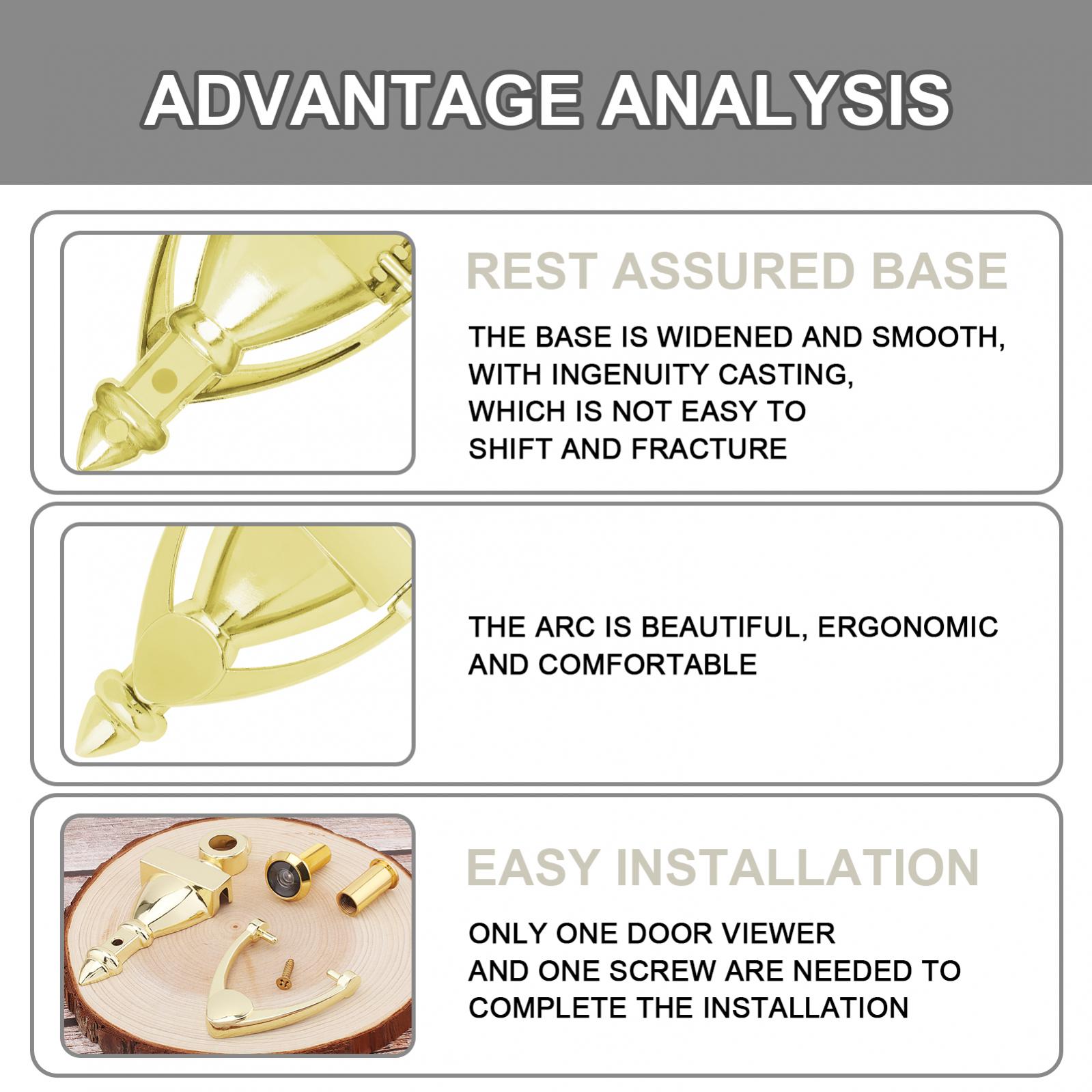 ADVANTAGE ANALYSIS

REST ASSURED BASE

THE BASE IS WIDENED AND SMOOTH, WITH INGENUITY CASTING, WHICH IS NOT EASY TO SHIFT AND FRACTURE

THE ARC IS BEAUTIFUL, ERGONOMIC AND COMFORTABLE

EASY INSTALLATION

ONLY ONE DOOR VIEWER AND ONE SCREW ARE NEEDED TO COMPLETE THE INSTALLATION